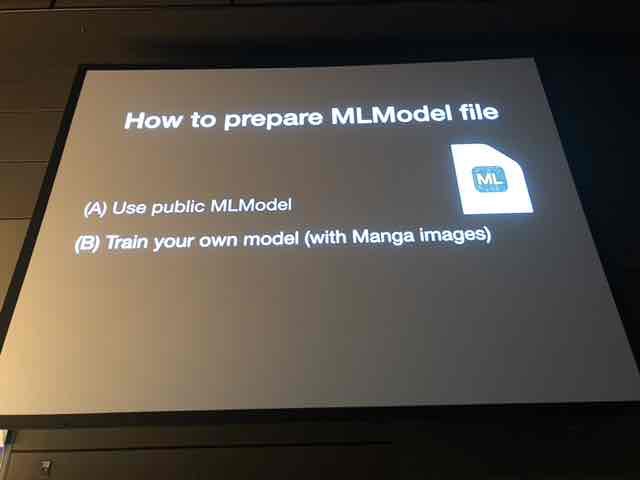 How to prepare MLModel file

ML

(A) Use public MLModel

(B) Train your own model (with Manga images)